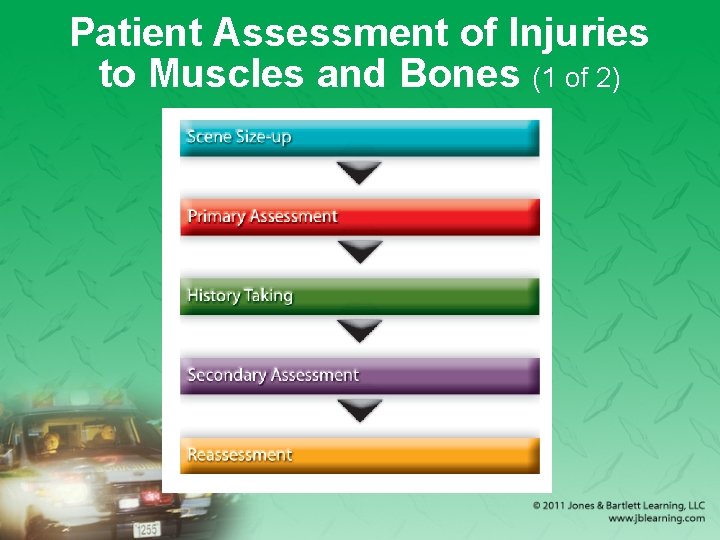 Patient Assessment of Injuries to Muscles and Bones (1 of 2)

Scene Size-up

Primary Assessment

History Taking

Secondary Assessment

Reassessment

1255

© 2011 Jones & Bartlett Learning, LLC
www.jblearning.com